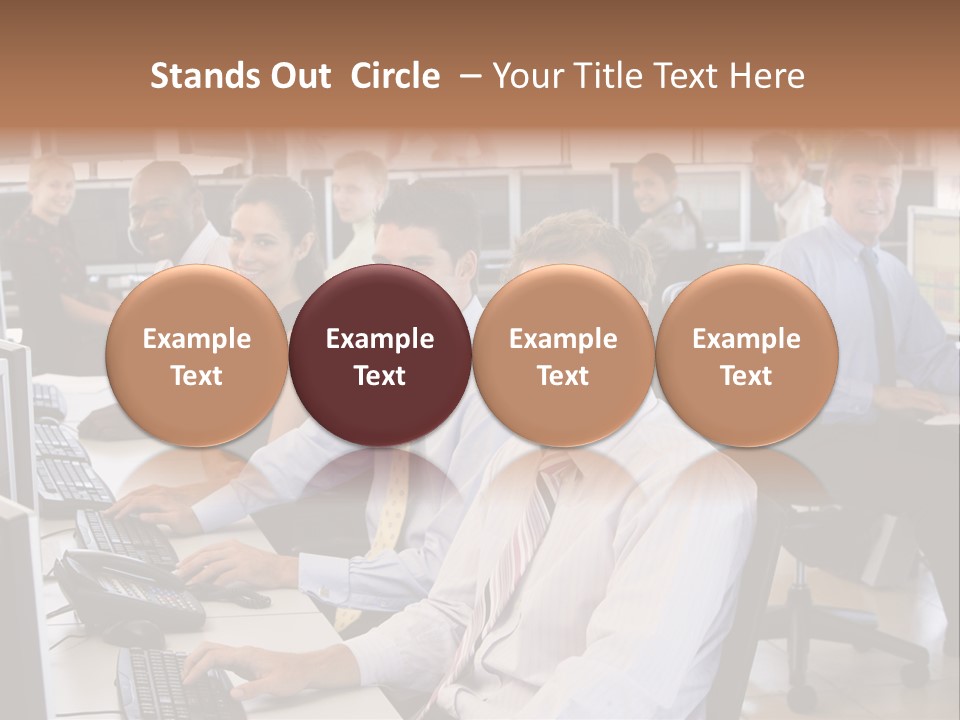 Stands Out Circle – Your Title Text Here

Example Text

Example Text

Example Text

Example Text